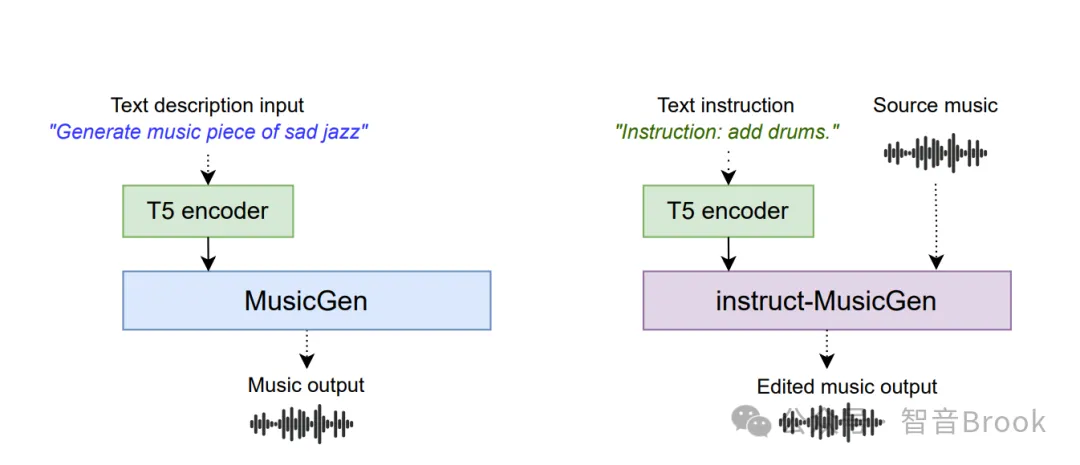 Text description input
"Generate music piece of sad jazz"

T5 encoder

MusicGen

Music output

Text instruction
"Instruction: add drums."

Source music

T5 encoder

instruct-MusicGen

Edited music output

公众号 · 智音Brook